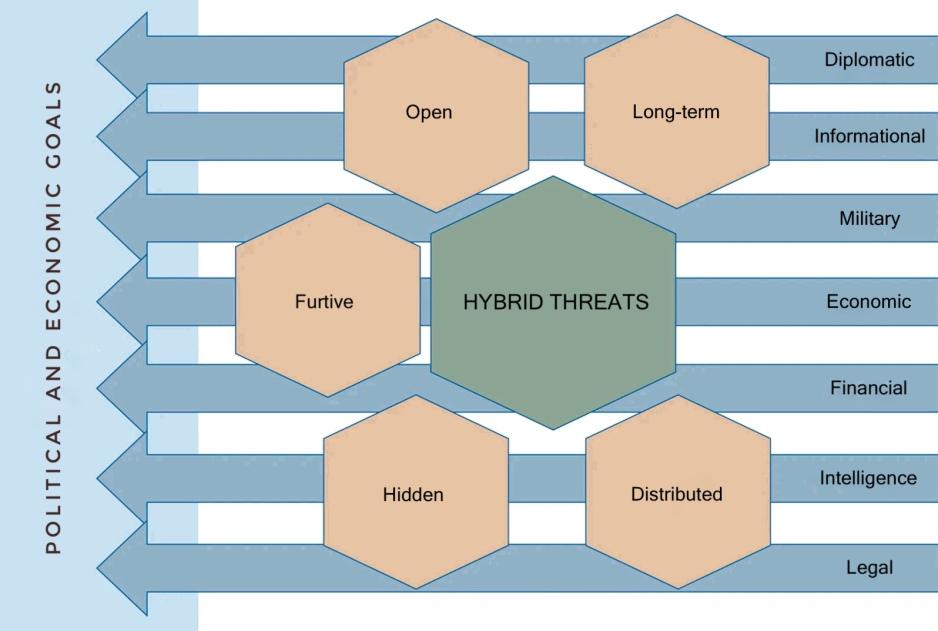 POLITICAL AND ECONOMIC GOALS

Open

Long-term

Furtive

HYBRID THREATS

Hidden

Distributed

Diplomatic

Informational

Military

Economic

Financial

Intelligence

Legal